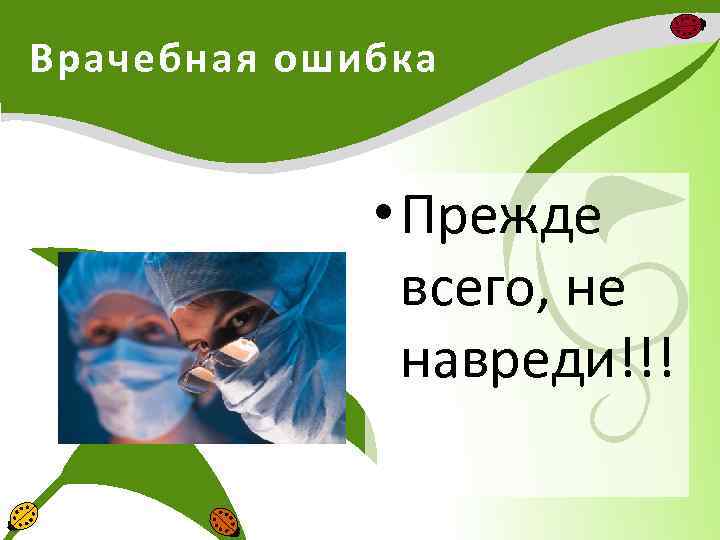 Врачебная ошибка

• Прежде всего, не навреди!!!